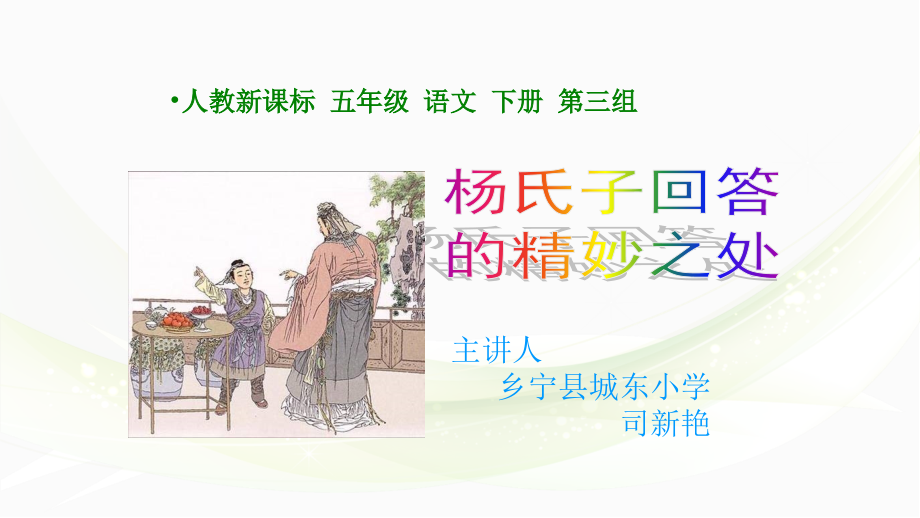 •人教新课标 五年级 语文 下册 第三组

杨氏子回答的精妙之处

主讲人
乡宁县城东小学
司新艳